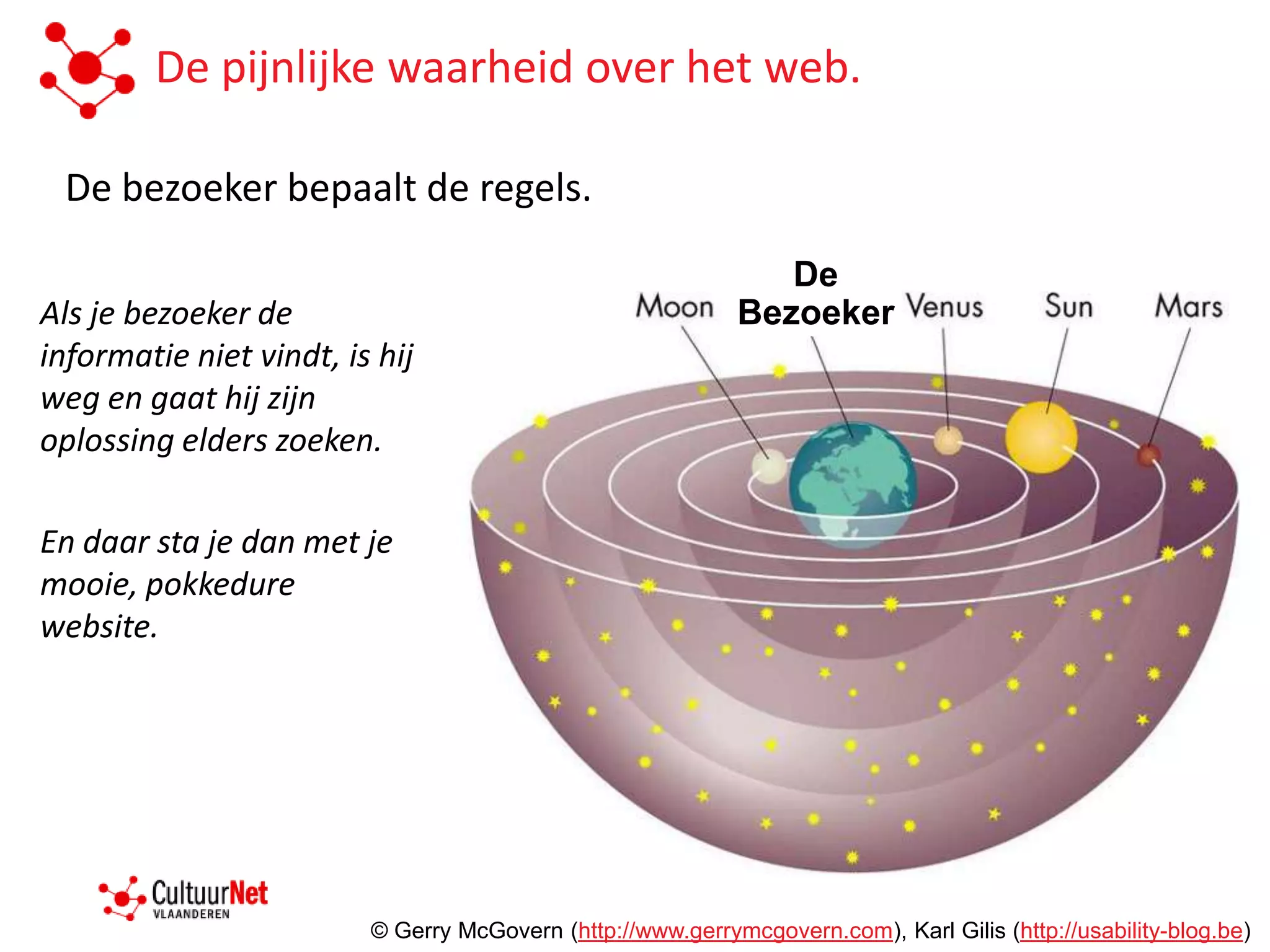 De pijnlijke waarheid over het web.

De bezoeker bepaalt de regels.

Als je bezoeker de informatie niet vindt, is hij weg en gaat hij zijn oplossing elders zoeken.

En daar sta je dan met je mooie, pokkedure website.

Moon
De Bezoeker
Venus
Sun
Mars

CultuurNet VLAANDEREN

© Gerry McGovern (http://www.gerrymcgovern.com), Karl Gilis (http://usability-blog.be)